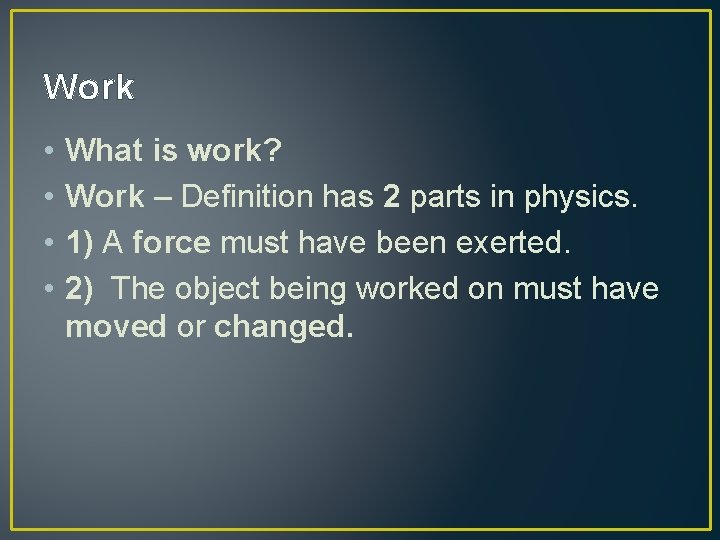 Work

• What is work?
• Work – Definition has 2 parts in physics.
• 1) A force must have been exerted.
• 2) The object being worked on must have moved or changed.